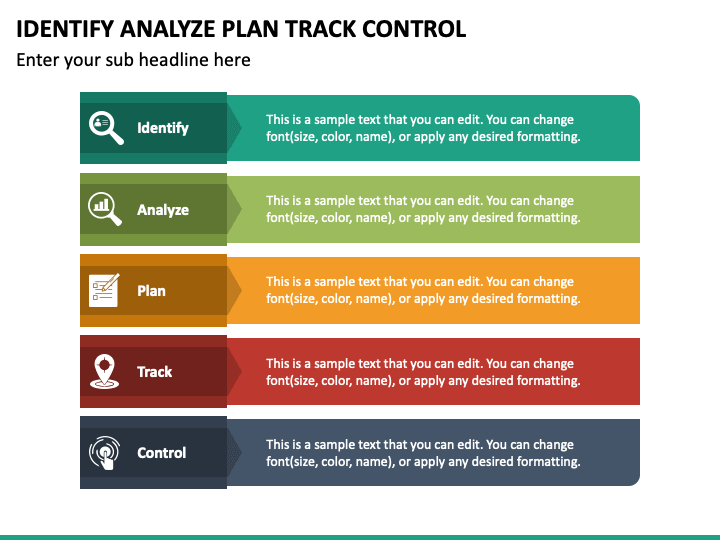 IDENTIFY ANALYZE PLAN TRACK CONTROL

Enter your sub headline here

Identify

This is a sample text that you can edit. You can change font(size, color, name), or apply any desired formatting.

Analyze

This is a sample text that you can edit. You can change font(size, color, name), or apply any desired formatting.

Plan

This is a sample text that you can edit. You can change font(size, color, name), or apply any desired formatting.

Track

This is a sample text that you can edit. You can change font(size, color, name), or apply any desired formatting.

Control

This is a sample text that you can edit. You can change font(size, color, name), or apply any desired formatting.